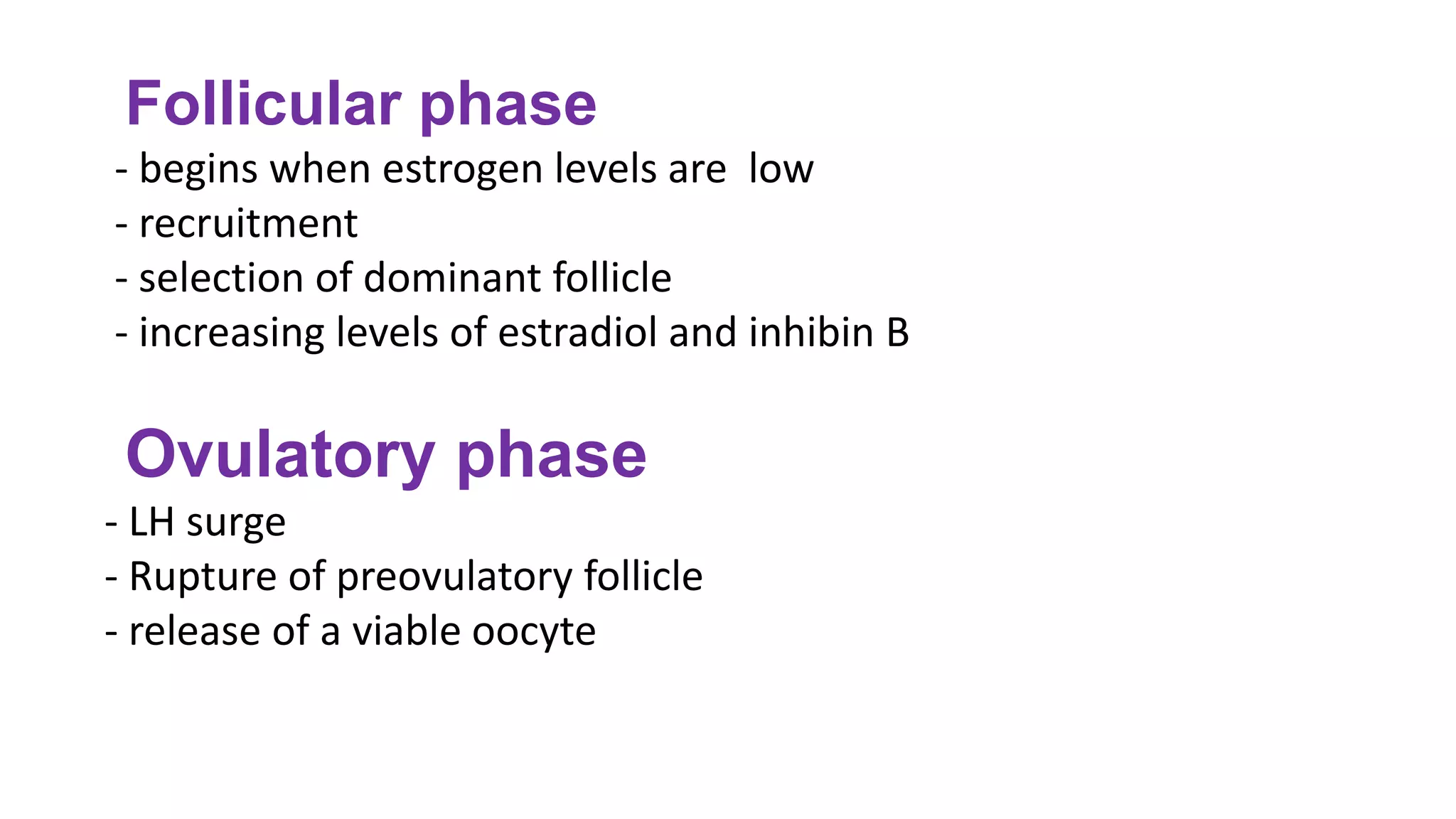 Follicular phase
- begins when estrogen levels are low
- recruitment
- selection of dominant follicle
- increasing levels of estradiol and inhibin B

Ovulatory phase
- LH surge
- Rupture of preovulatory follicle
- release of a viable oocyte